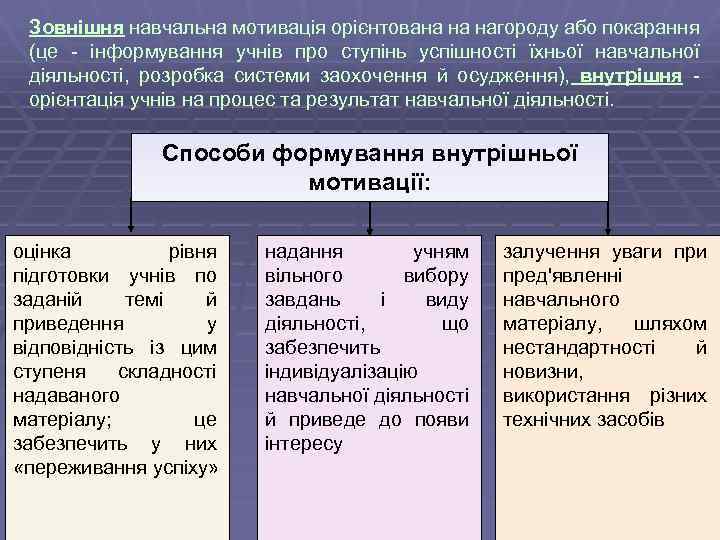 Зовнішня навчальна мотивація орієнтована на нагороду або покарання (це - інформування учнів про ступінь успішності їхньої навчальної діяльності, розробка системи заохочення й осудження), внутрішня - орієнтація учнів на процес та результат навчальної діяльності.

Способи формування внутрішньої мотивації:

оцінка рівня підготовки учнів по заданій темі й приведення у відповідність із цим ступеня складності надаваного матеріалу; це забезпечить у них «переживання успіху»

надання учням вільного вибору завдань і виду діяльності, що забезпечить індивідуалізацію навчальної діяльності й приведе до появи інтересу

залучення уваги при пред'явленні навчального матеріалу, шляхом нестандартності й новизни, використання різних технічних засобів